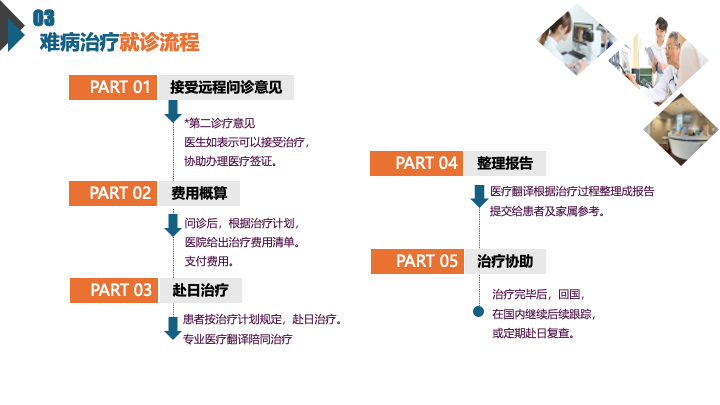 03
难病治疗就诊流程

PART 01 接受远程问诊意见

*第二诊疗意见
医生如表示可以接受治疗，
协助办理医疗签证。

PART 02 费用概算

问诊后，根据治疗计划，
医院给出治疗费用清单。
支付费用。

PART 03 赴日治疗

患者按治疗计划规定，赴日治疗。
专业医疗翻译陪同治疗

PART 04 整理报告

医疗翻译根据治疗过程整理成报告
提交给患者及家属参考。

PART 05 治疗协助

治疗完毕后，回国，
在国内继续后续跟踪，
或定期赴日复查。